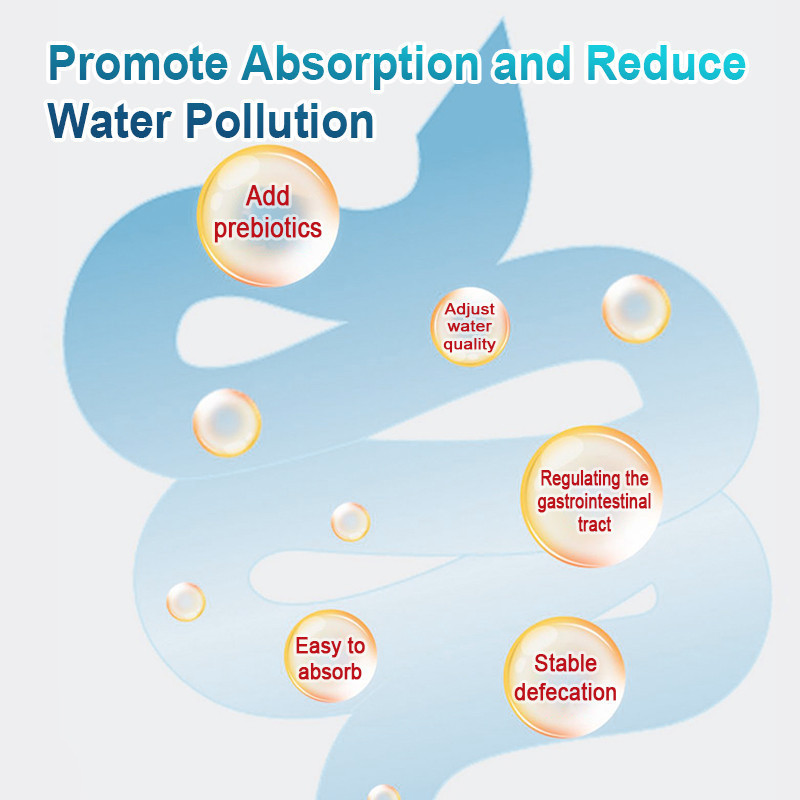 Promote Absorption and Reduce Water Pollution

Add prebiotics

Adjust water quality

Regulating the gastrointestinal tract

Easy to absorb

Stable defecation